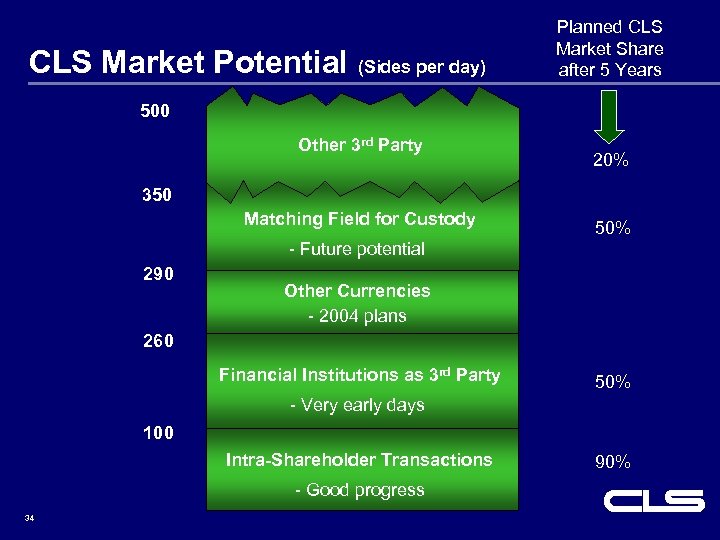 CLS Market Potential (Sides per day)

Planned CLS Market Share after 5 Years

500

Other 3$^{rd}$ Party

20%

350

Matching Field for Custody

- Future potential

50%

290

Other Currencies

- 2004 plans

260

Financial Institutions as 3$^{rd}$ Party

- Very early days

50%

100

Intra-Shareholder Transactions

- Good progress

90%

34

CLS